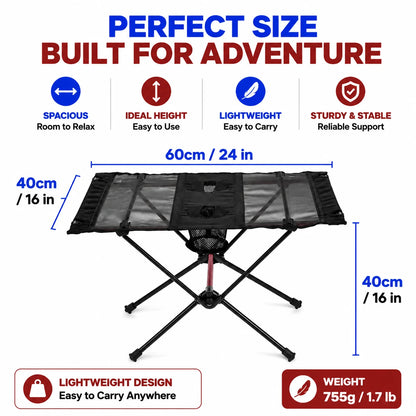 PERFECT SIZE
BUILT FOR ADVENTURE

SPACIOUS
Room to Relax

IDEAL HEIGHT
Easy to Use

LIGHTWEIGHT
Easy to Carry

STURDY & STABLE
Reliable Support

60cm / 24 in

40cm
/ 16 in

40cm
/ 16 in

LIGHTWEIGHT DESIGN
Easy to Carry Anywhere

WEIGHT
755g / 1.7 lb